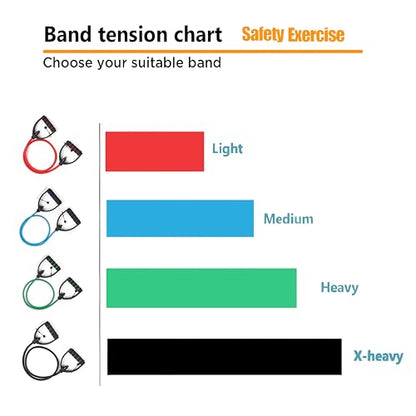 Band tension chart Safety Exercise

Choose your suitable band

Light

Medium

Heavy

X-heavy